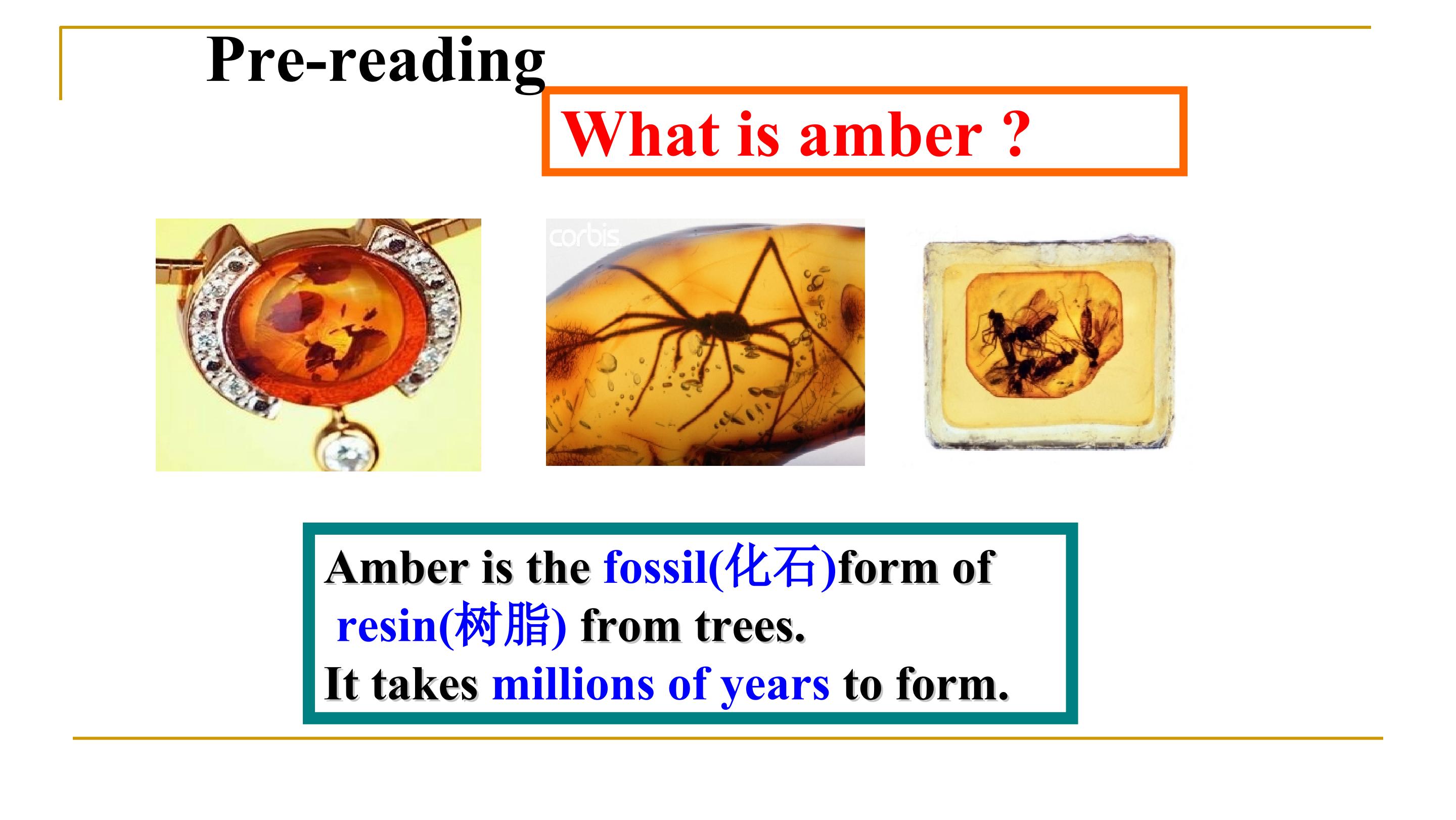 Pre-reading

What is amber ?

corbis

Amber is the fossil(化石)form of resin(树脂) from trees.
It takes millions of years to form.